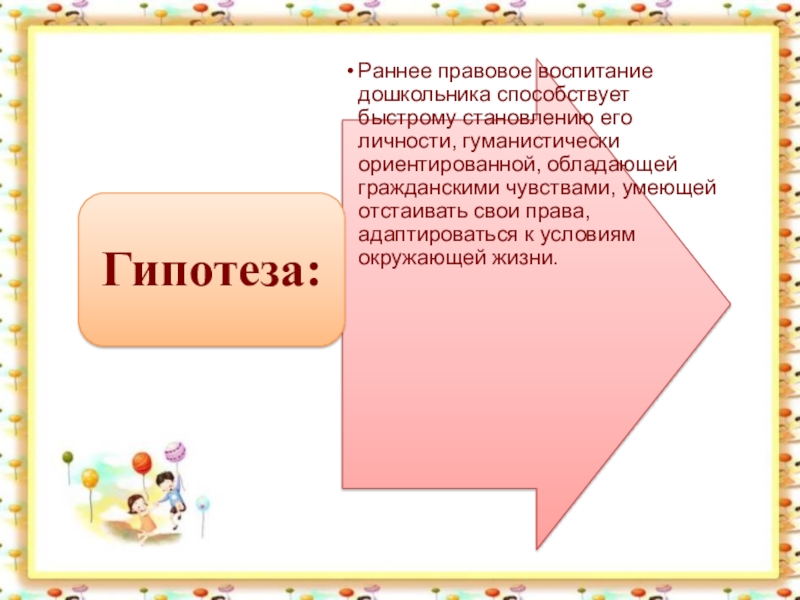 Гипотеза:

• Раннее правовое воспитание дошкольника способствует быстрому становлению его личности, гуманистически ориентированной, обладающей гражданскими чувствами, умеющей отстаивать свои права, адаптироваться к условиям окружающей жизни.